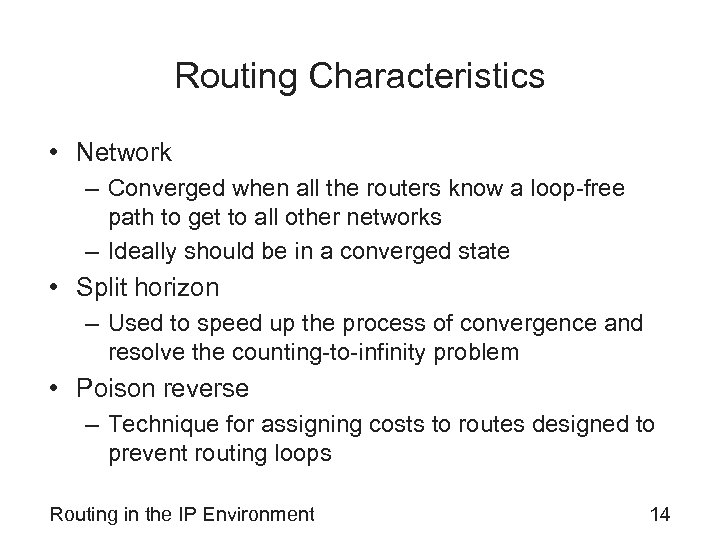 Routing Characteristics

• Network
  – Converged when all the routers know a loop-free path to get to all other networks
  – Ideally should be in a converged state
• Split horizon
  – Used to speed up the process of convergence and resolve the counting-to-infinity problem
• Poison reverse
  – Technique for assigning costs to routes designed to prevent routing loops

Routing in the IP Environment

14